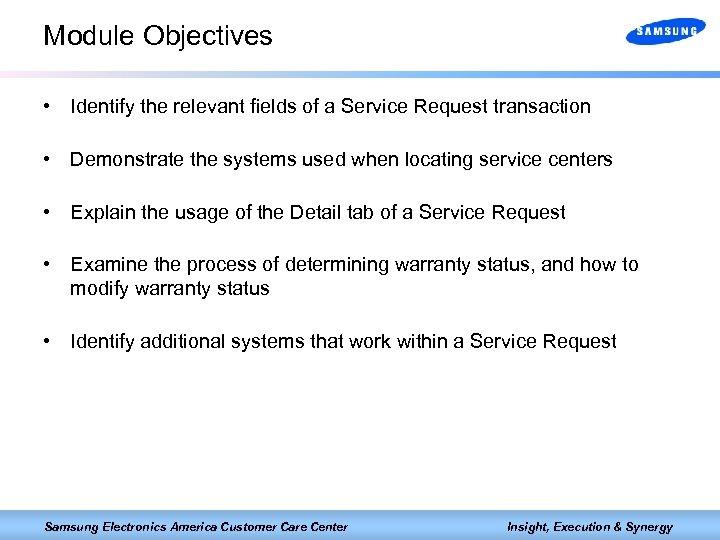 Module Objectives

SAMSUNG

• Identify the relevant fields of a Service Request transaction

• Demonstrate the systems used when locating service centers

• Explain the usage of the Detail tab of a Service Request

• Examine the process of determining warranty status, and how to modify warranty status

• Identify additional systems that work within a Service Request

Samsung Electronics America Customer Care Center

Insight, Execution & Synergy